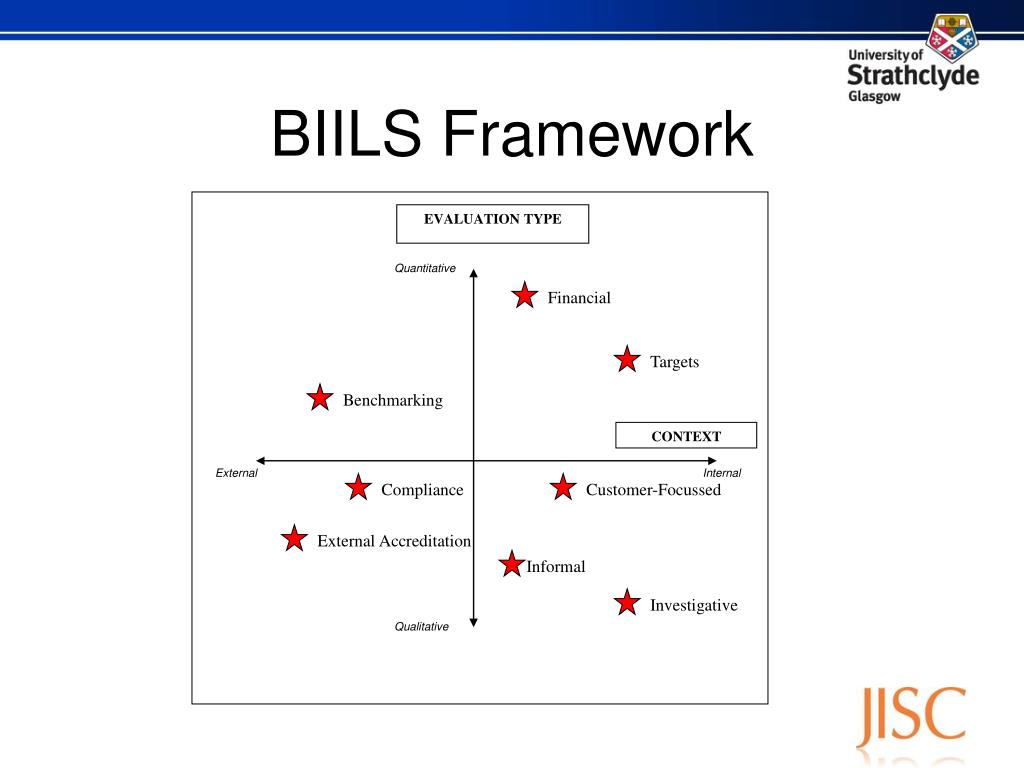 University of
Strathclyde
Glasgow

BIILS Framework

EVALUATION TYPE

Quantitative

Financial

Targets

Benchmarking

CONTEXT

External

Internal

Compliance

Customer-Focussed

External Accreditation

Informal

Investigative

Qualitative

JISC